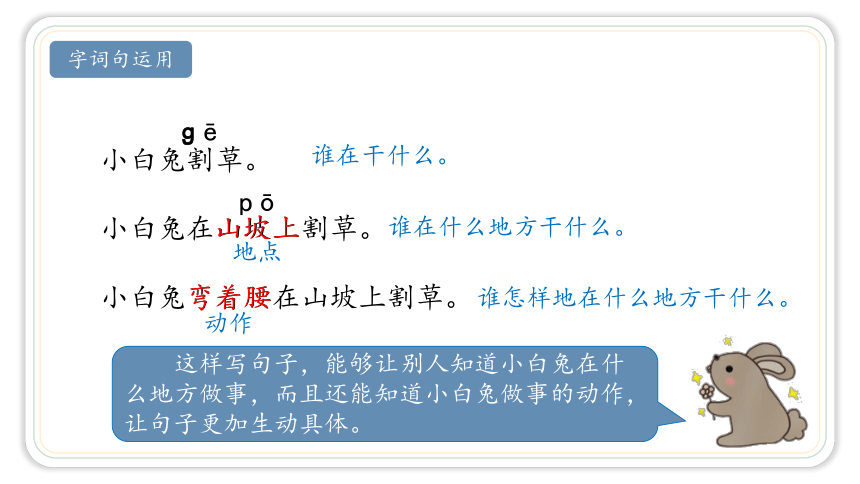 字词句运用

gē
小白兔割草。 谁在干什么。

pō
小白兔在山坡上割草。 谁在什么地方干什么。
地点

小白兔弯着腰在山坡上割草。 谁怎样地在什么地方干什么。
动作

这样写句子，能够让别人知道小白兔在什么地方做事，而且还能知道小白兔做事的动作，让句子更加生动具体。